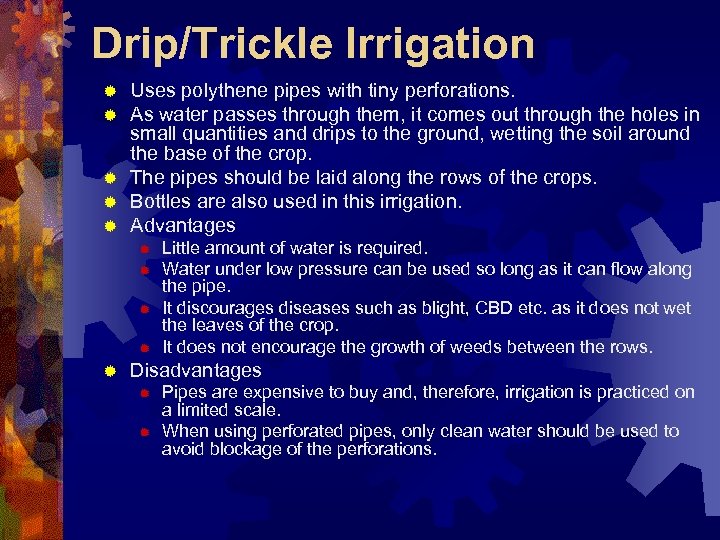 Drip/Trickle Irrigation

- Uses polythene pipes with tiny perforations.
- As water passes through them, it comes out through the holes in small quantities and drips to the ground, wetting the soil around the base of the crop.
- The pipes should be laid along the rows of the crops.
- Bottles are also used in this irrigation.
- Advantages
  - Little amount of water is required.
  - Water under low pressure can be used so long as it can flow along the pipe.
  - It discourages diseases such as blight, CBD etc. as it does not wet the leaves of the crop.
  - It does not encourage the growth of weeds between the rows.
- Disadvantages
  - Pipes are expensive to buy and, therefore, irrigation is practiced on a limited scale.
  - When using perforated pipes, only clean water should be used to avoid blockage of the perforations.